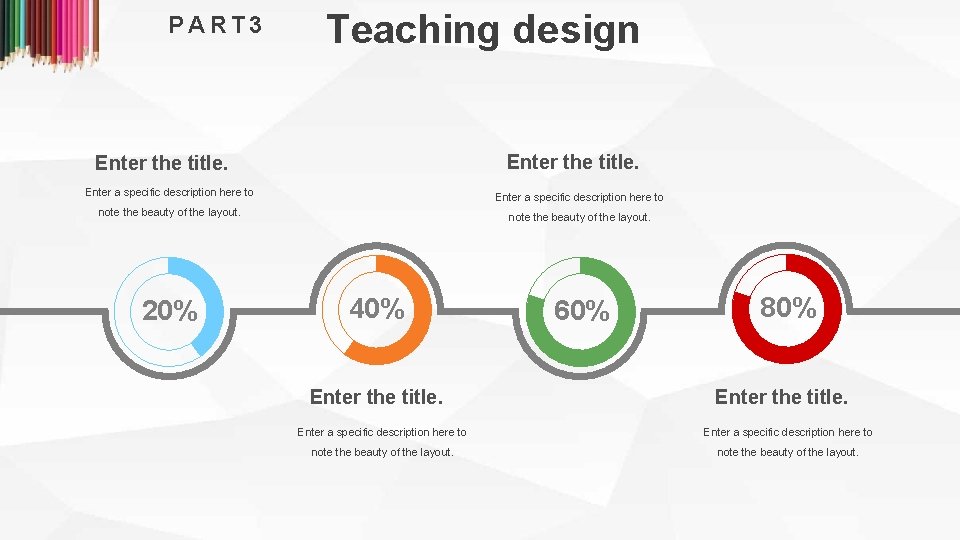 PART3

Teaching design

Enter the title.

Enter a specific description here to note the beauty of the layout.

Enter the title.

Enter a specific description here to note the beauty of the layout.

20%

40%

60%

80%

Enter the title.

Enter a specific description here to note the beauty of the layout.

Enter the title.

Enter a specific description here to note the beauty of the layout.